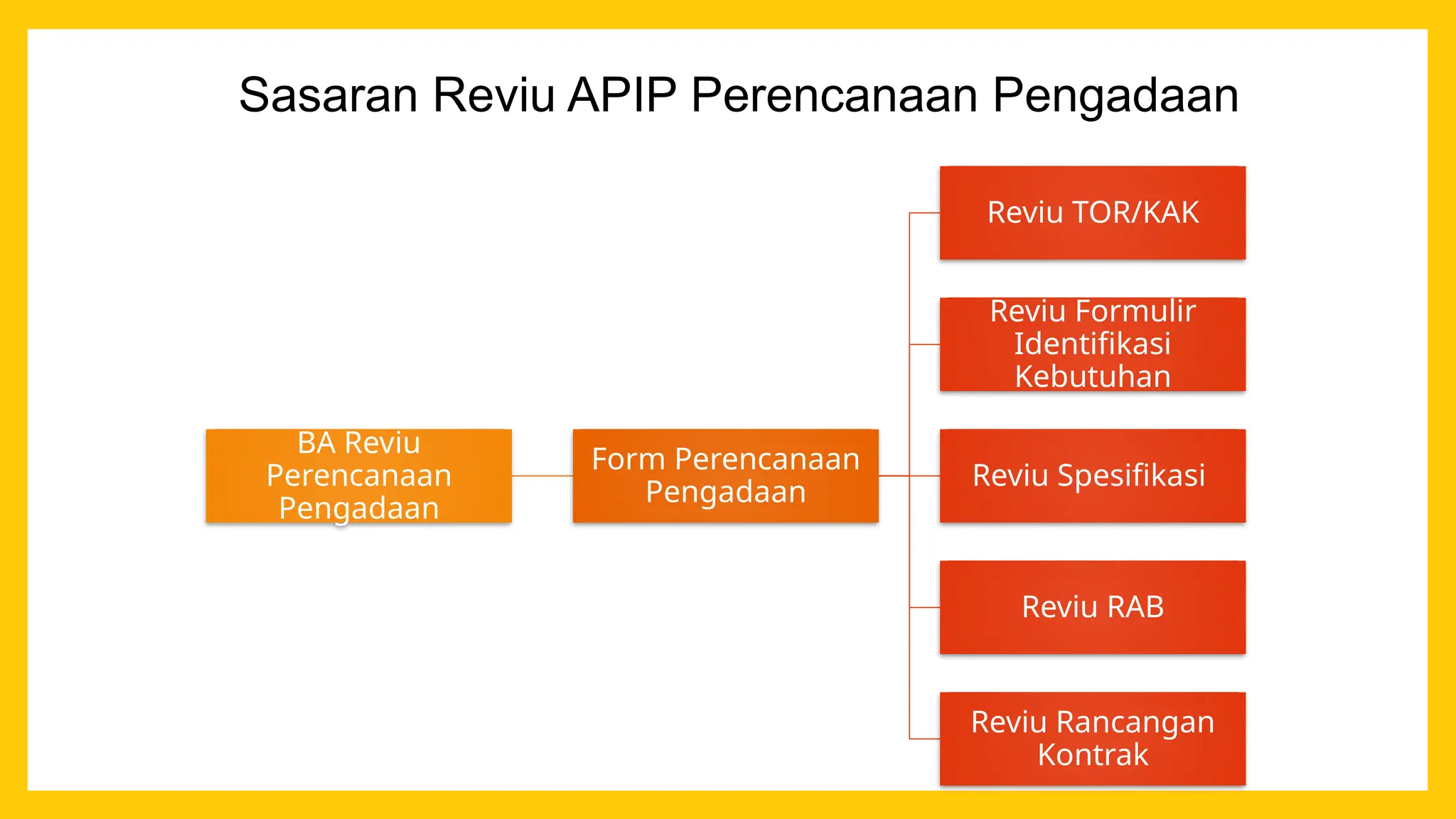 Sasaran Reviu APIP Perencanaan Pengadaan

BA Reviu Perencanaan Pengadaan

Form Perencanaan Pengadaan

Reviu TOR/KAK

Reviu Formulir Identifikasi Kebutuhan

Reviu Spesifikasi

Reviu RAB

Reviu Rancangan Kontrak